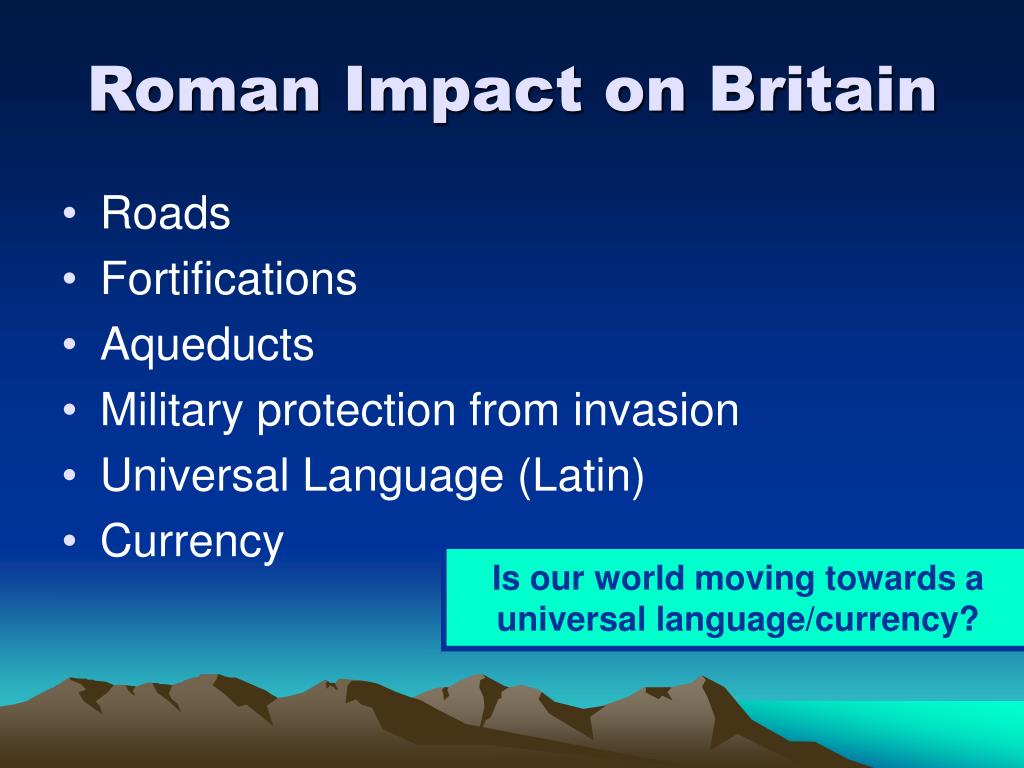 Roman Impact on Britain

• Roads
• Fortifications
• Aqueducts
• Military protection from invasion
• Universal Language (Latin)
• Currency

Is our world moving towards a universal language/currency?